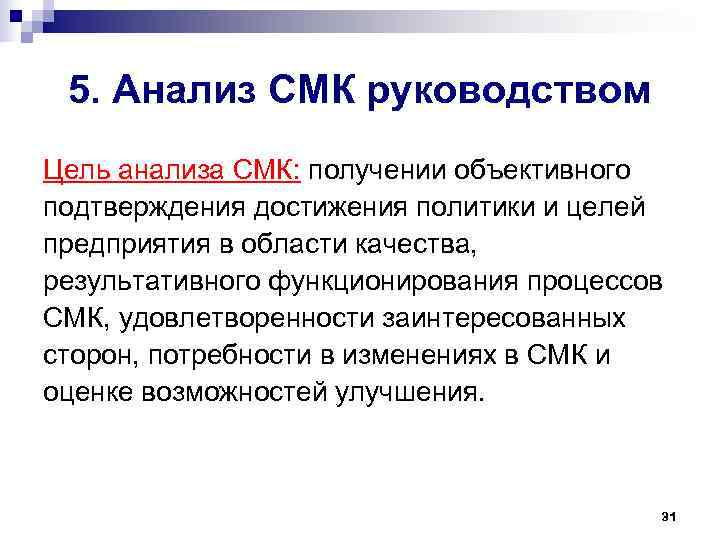 5. Анализ СМК руководством

Цель анализа СМК: получении объективного подтверждения достижения политики и целей предприятия в области качества, результативного функционирования процессов СМК, удовлетворенности заинтересованных сторон, потребности в изменениях в СМК и оценке возможностей улучшения.

31